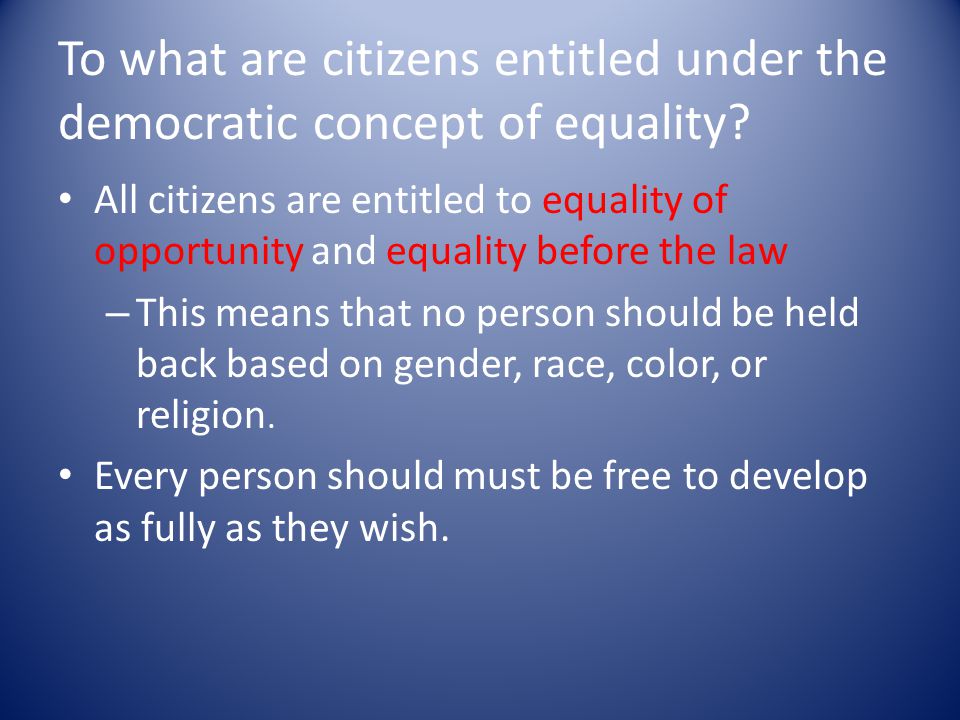 To what are citizens entitled under the democratic concept of equality?

• All citizens are entitled to equality of opportunity and equality before the law

– This means that no person should be held back based on gender, race, color, or religion.

• Every person should must be free to develop as fully as they wish.